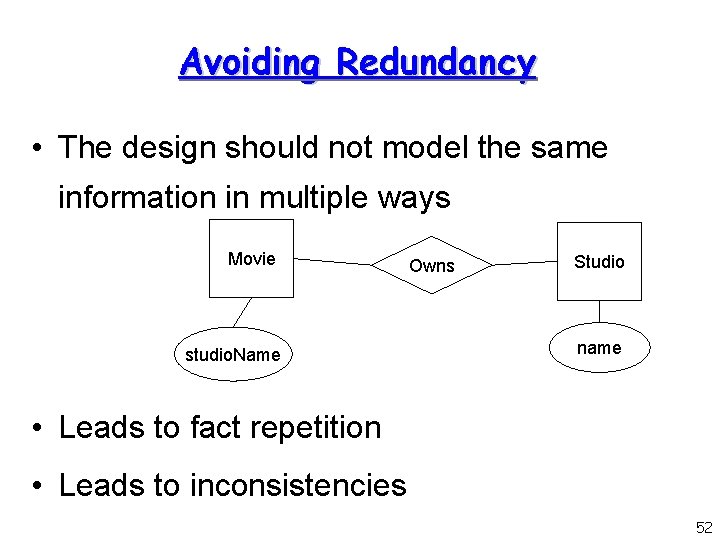 Avoiding Redundancy

• The design should not model the same information in multiple ways

Movie

Owns

Studio

studioName

name

• Leads to fact repetition

• Leads to inconsistencies

52